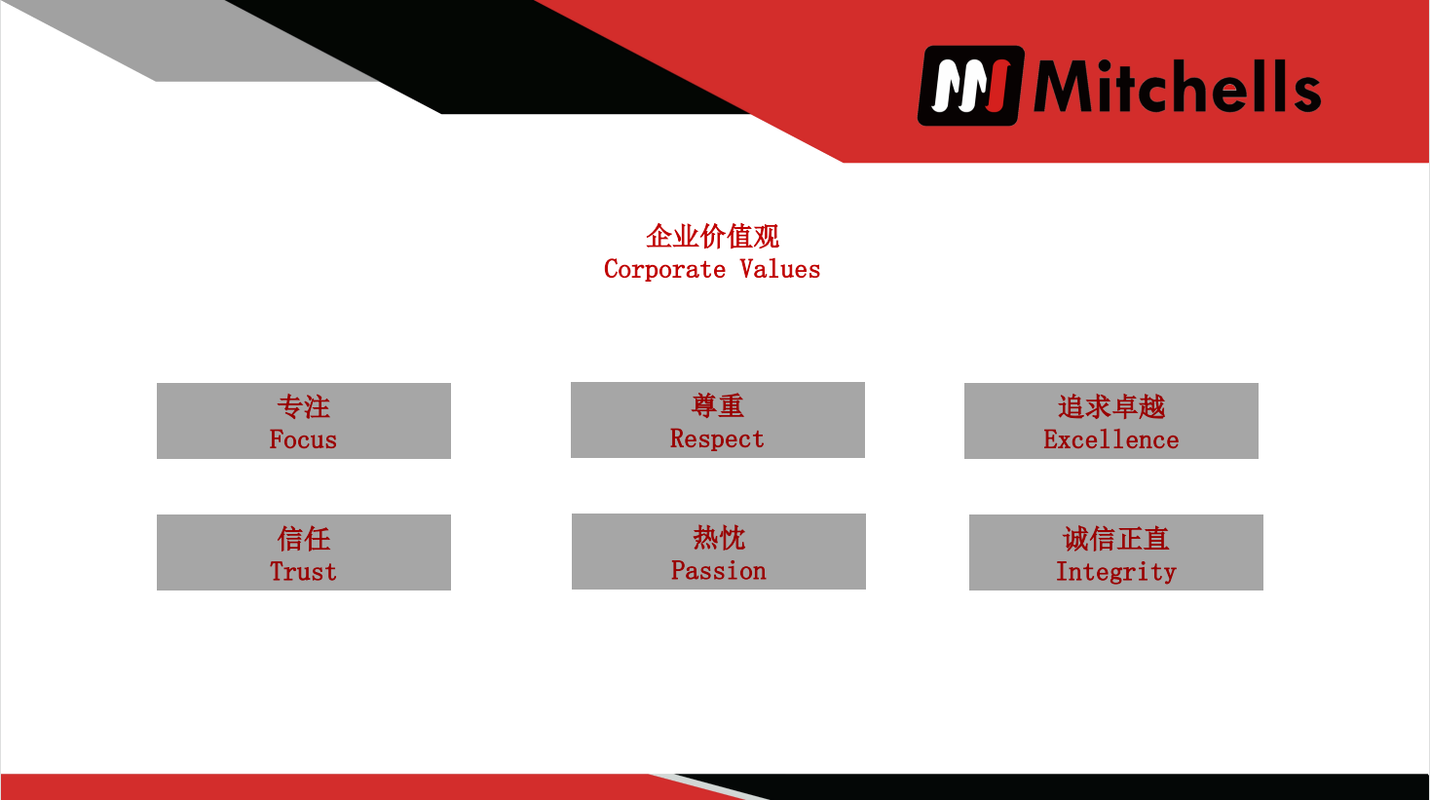 Mitchells

企业价值观
Corporate Values

专注
Focus

尊重
Respect

追求卓越
Excellence

信任
Trust

热忱
Passion

诚信正直
Integrity